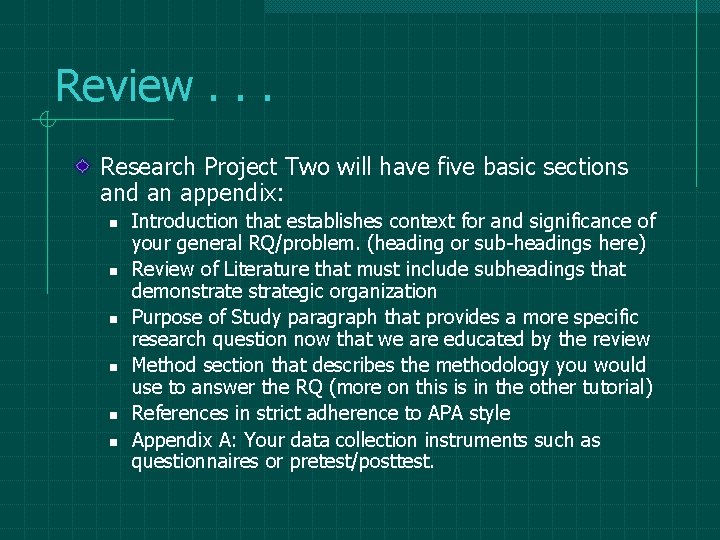 Review . . .

Research Project Two will have five basic sections and an appendix:

- Introduction that establishes context for and significance of your general RQ/problem. (heading or sub-headings here)
- Review of Literature that must include subheadings that demonstrate strategic organization
- Purpose of Study paragraph that provides a more specific research question now that we are educated by the review
- Method section that describes the methodology you would use to answer the RQ (more on this is in the other tutorial)
- References in strict adherence to APA style
- Appendix A: Your data collection instruments such as questionnaires or pretest/posttest.